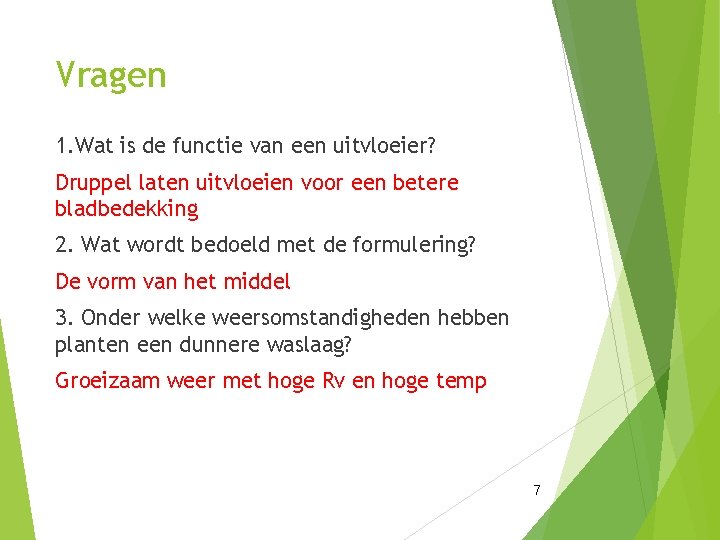 Vragen

1.Wat is de functie van een uitvloeier?

Druppel laten uitvloeien voor een betere bladbedekking

2. Wat wordt bedoeld met de formulering?

De vorm van het middel

3. Onder welke weersomstandigheden hebben planten een dunnere waslaag?

Groeizaam weer met hoge Rv en hoge temp

7